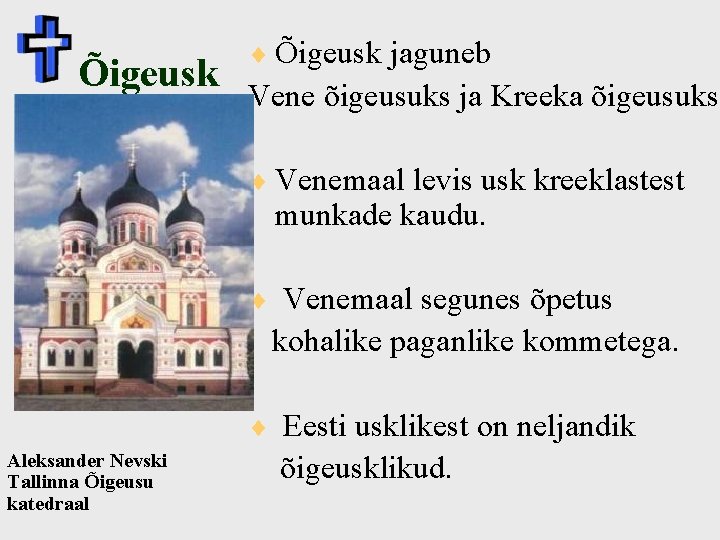 Õigeusk

Õigeusk jaguneb Vene õigeusuks ja Kreeka õigeusuks

Venemaal levis usk kreeklastest munkade kaudu.

Venemaal segunes õpetus kohalike paganlike kommetega.

Eesti usklikest on neljandik õigeusklikud.

Aleksander Nevski Tallinna Õigeusu katedraal